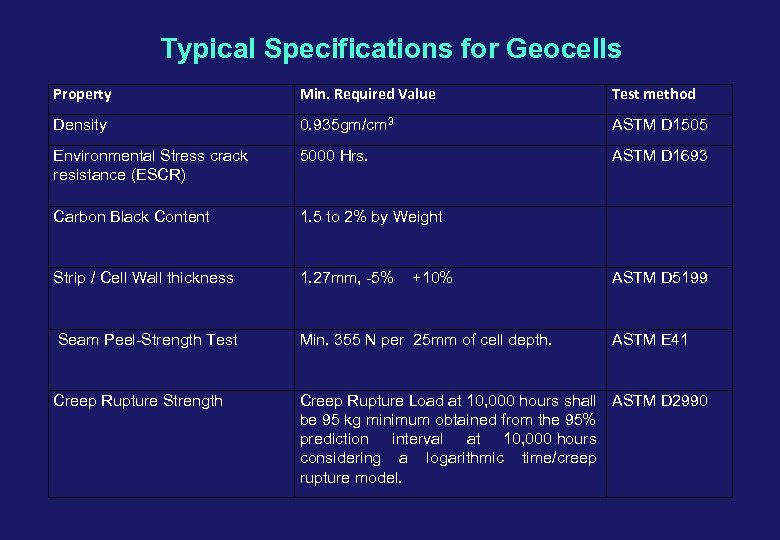 Typical Specifications for Geocells

| Property | Min. Required Value | Test method |
|---|---|---|
| Density | 0.935gm/cm$^3$ | ASTM D1505 |
| Environmental Stress crack resistance (ESCR) | 5000 Hrs. | ASTM D1693 |
| Carbon Black Content | 1.5 to 2% by Weight | |
| Strip / Cell Wall thickness | 1.27mm, -5% +10% | ASTM D5199 |
| Seam Peel-Strength Test | Min. 355 N per 25mm of cell depth. | ASTM E41 |
| Creep Rupture Strength | Creep Rupture Load at 10,000 hours shall be 95 kg minimum obtained from the 95% prediction interval at 10,000 hours considering a logarithmic time/creep rupture model. | ASTM D2990 |